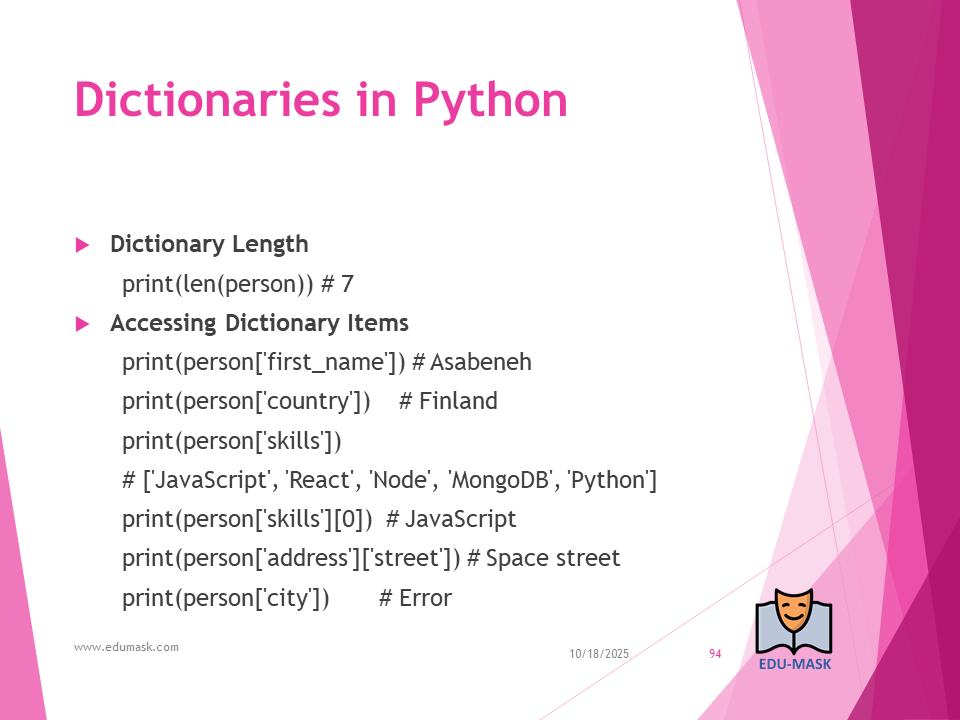 Dictionaries in Python

Dictionary Length

print(len(person)) # 7

Accessing Dictionary Items

print(person['first_name']) # Asabeneh

print(person['country']) # Finland

print(person['skills'])

# ['JavaScript', 'React', 'Node', 'MongoDB', 'Python']

print(person['skills'][0]) # JavaScript

print(person['address']['street']) # Space street

print(person['city']) # Error

www.edumask.com

10/18/2025

94

EDU-MASK